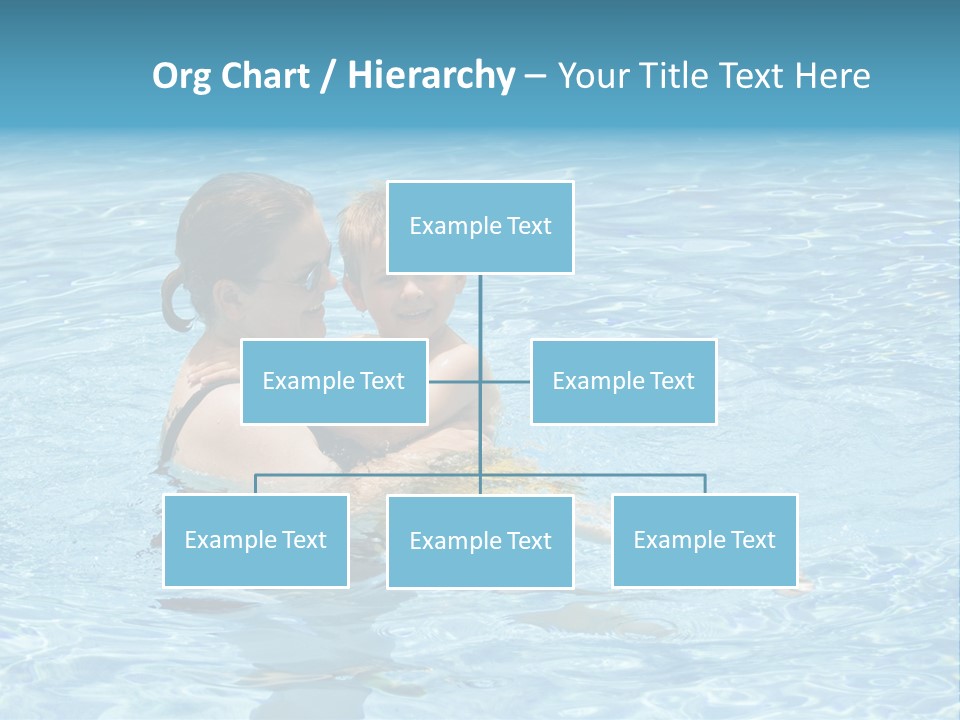 Org Chart / Hierarchy – Your Title Text Here

Example Text

Example Text

Example Text

Example Text

Example Text

Example Text